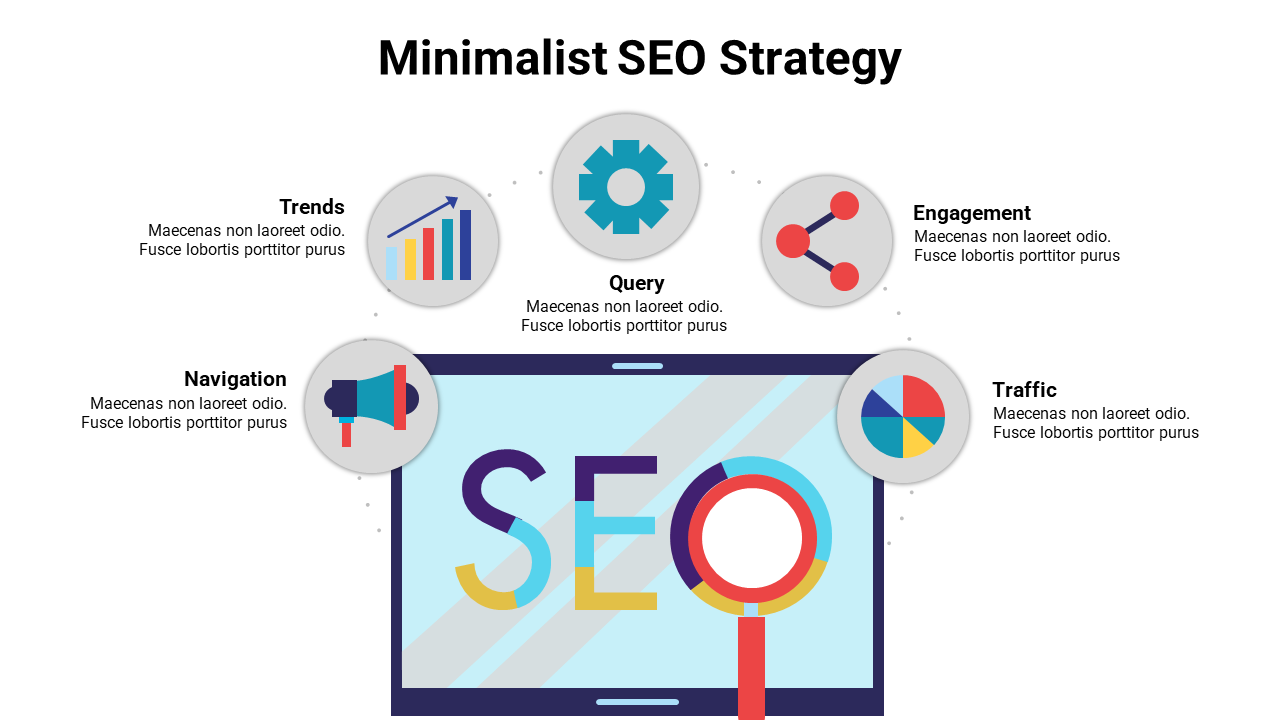 Minimalist SEO Strategy

Trends
Maecenas non laoreet odio. Fusce lobortis porttitor purus

Query
Maecenas non laoreet odio. Fusce lobortis porttitor purus

Engagement
Maecenas non laoreet odio. Fusce lobortis porttitor purus

Navigation
Maecenas non laoreet odio. Fusce lobortis porttitor purus

Traffic
Maecenas non laoreet odio. Fusce lobortis porttitor purus

SEO